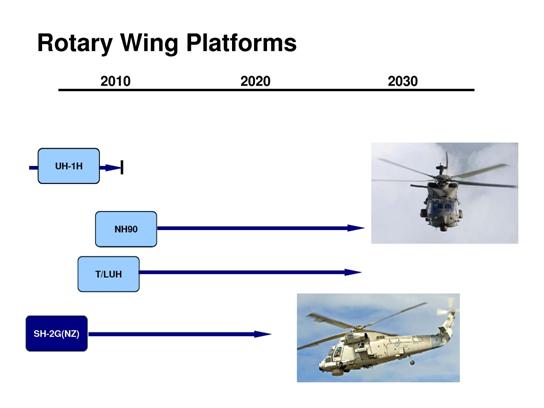 Rotary Wing Platforms

2010
2020
2030

UH-1H

NH90

T/LUH

SH-2G(NZ)